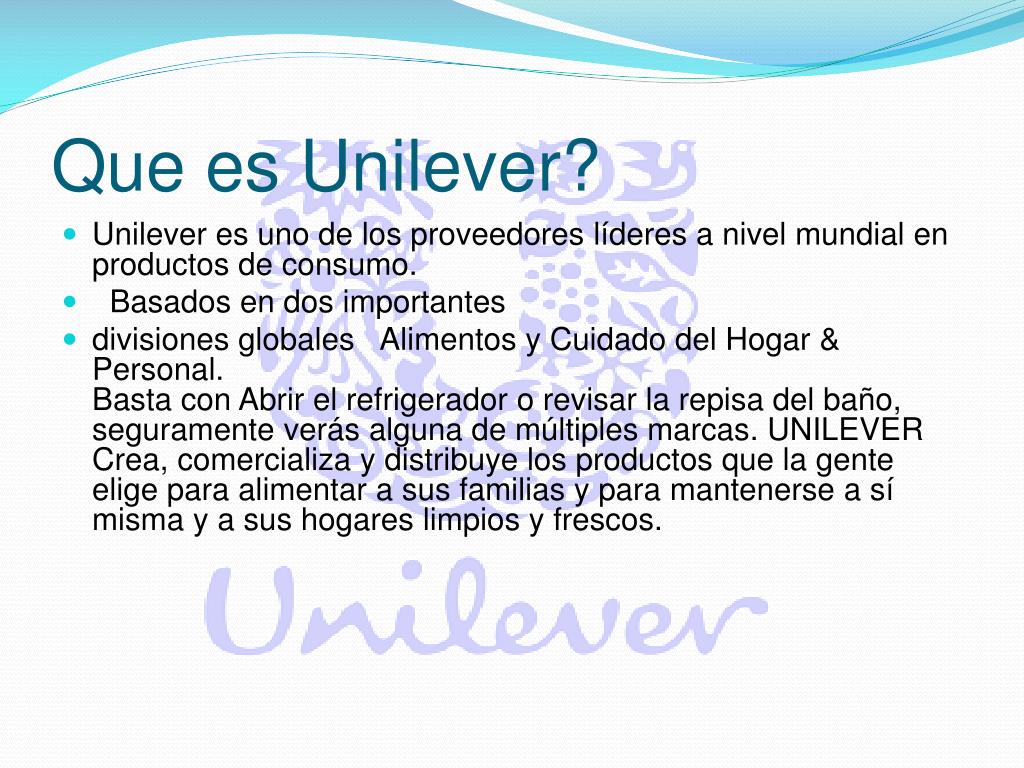 Que es Unilever?

- Unilever es uno de los proveedores líderes a nivel mundial en productos de consumo.
- Basados en dos importantes
- divisiones globales Alimentos y Cuidado del Hogar & Personal.
Basta con Abrir el refrigerador o revisar la repisa del baño, seguramente verás alguna de múltiples marcas. UNILEVER Crea, comercializa y distribuye los productos que la gente elige para alimentar a sus familias y para mantenerse a sí misma y a sus hogares limpios y frescos.

Unilever